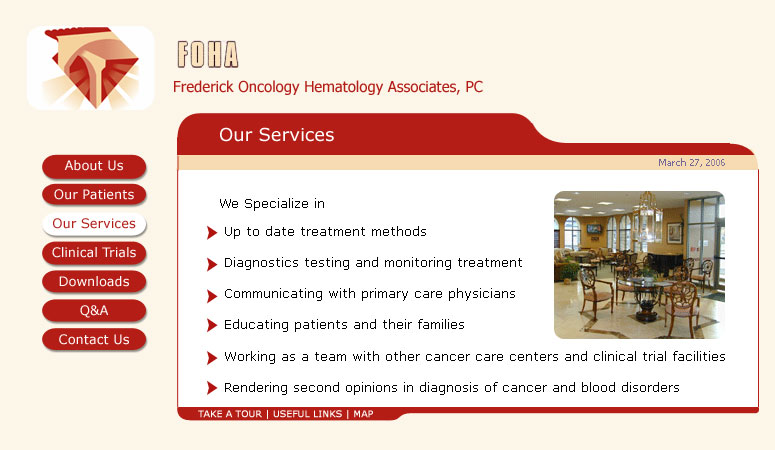 FOHA

Frederick Oncology Hematology Associates, PC

About Us
Our Patients
Our Services
Clinical Trials
Downloads
Q&A
Contact Us

Our Services

March 27, 2006

We Specialize in

Up to date treatment methods

Diagnostics testing and monitoring treatment

Communicating with primary care physicians

Educating patients and their families

Working as a team with other cancer care centers and clinical trial facilities

Rendering second opinions in diagnosis of cancer and blood disorders

TAKE A TOUR | USEFUL LINKS | MAP